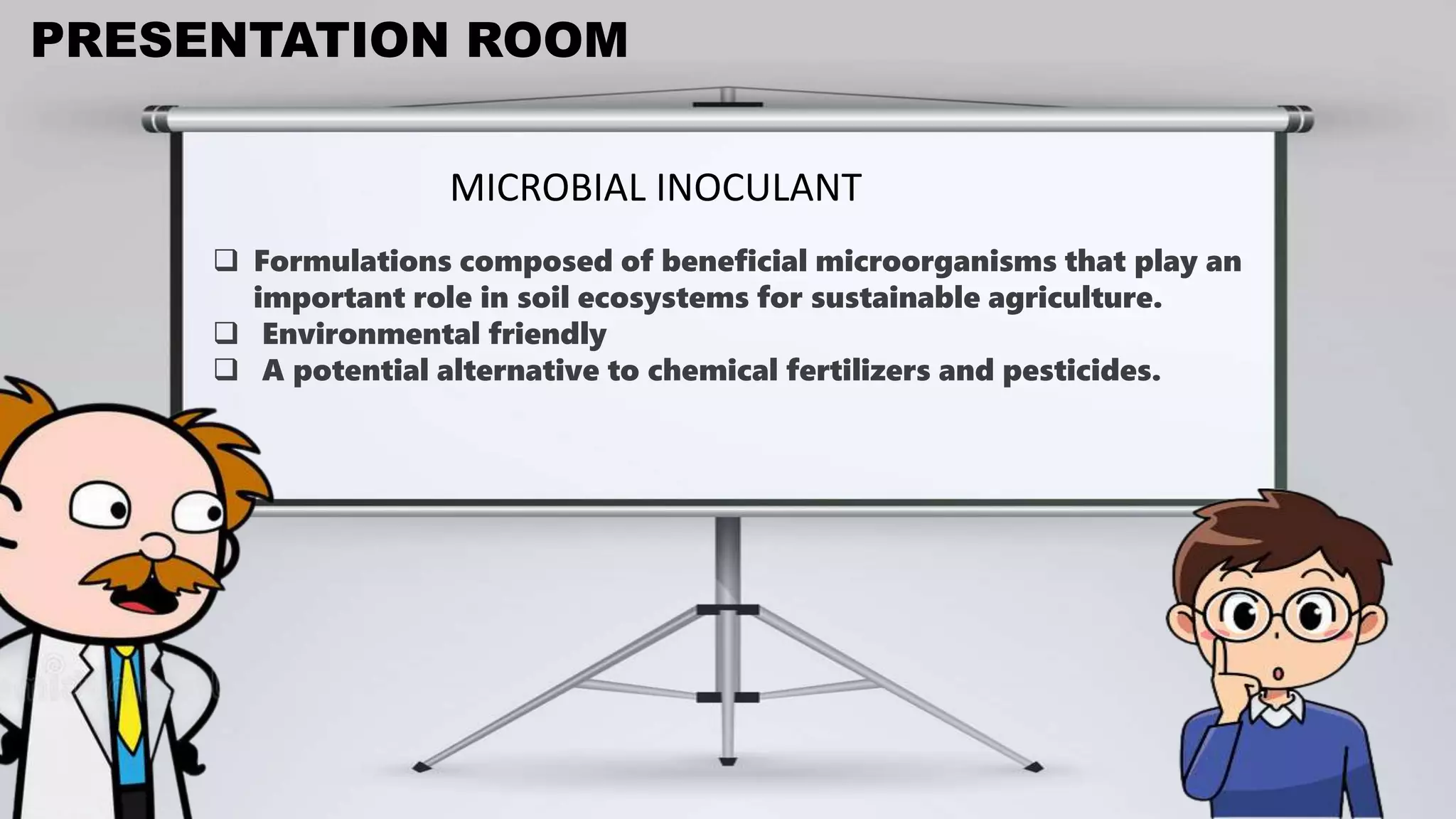 PRESENTATION ROOM

MICROBIAL INOCULANT

❑ Formulations composed of beneficial microorganisms that play an important role in soil ecosystems for sustainable agriculture.
❑ Environmental friendly
❑ A potential alternative to chemical fertilizers and pesticides.